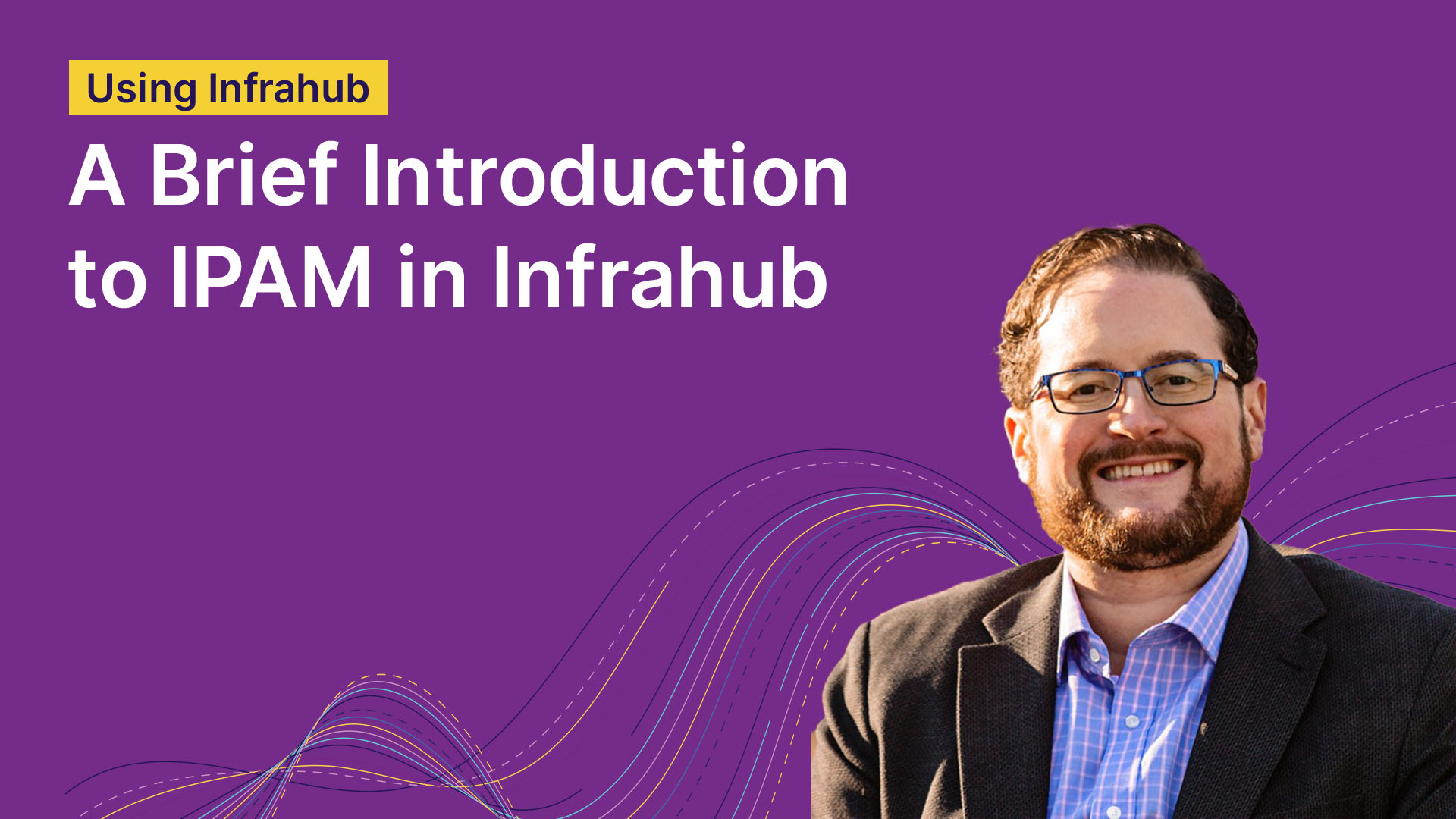 Using Infrahub

A Brief Introduction to IPAM in Infrahub